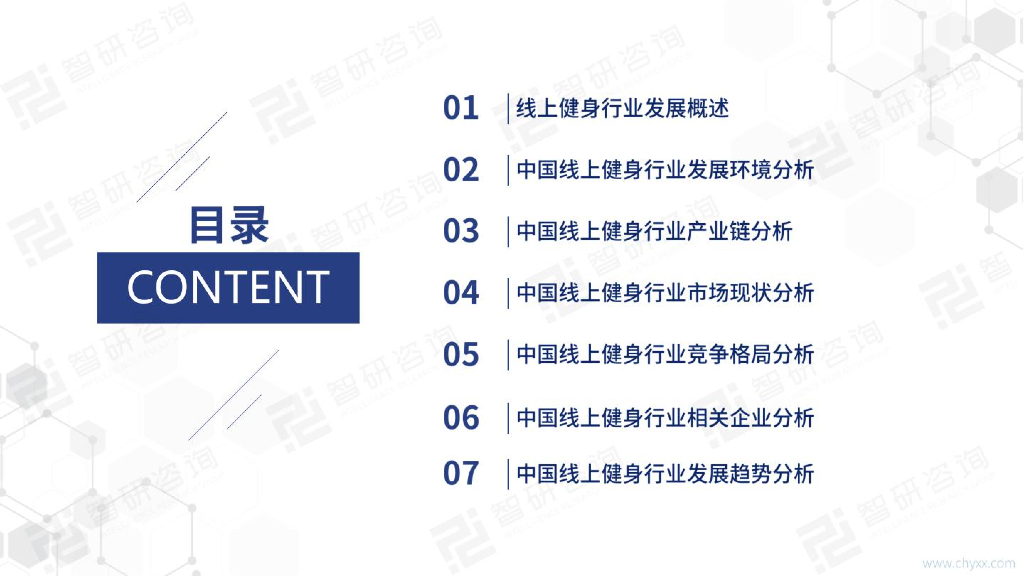 目录
CONTENT

01 线上健身行业发展概述

02 中国线上健身行业发展环境分析

03 中国线上健身行业产业链分析

04 中国线上健身行业市场现状分析

05 中国线上健身行业竞争格局分析

06 中国线上健身行业相关企业分析

07 中国线上健身行业发展趋势分析

智研咨询

www.chyxx.com